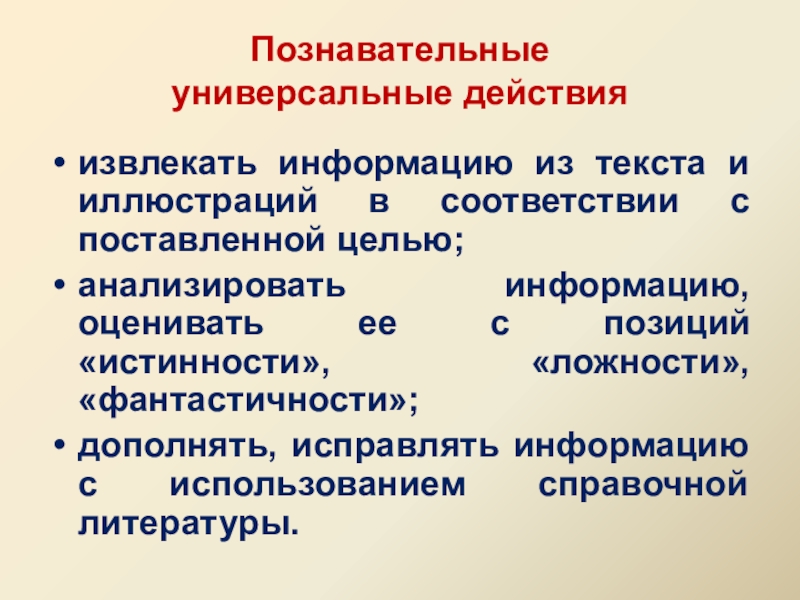 Познавательные универсальные действия

• извлекать информацию из текста и иллюстраций в соответствии с поставленной целью;

• анализировать информацию, оценивать ее с позиций «истинности», «ложности», «фантастичности»;

• дополнять, исправлять информацию с использованием справочной литературы.